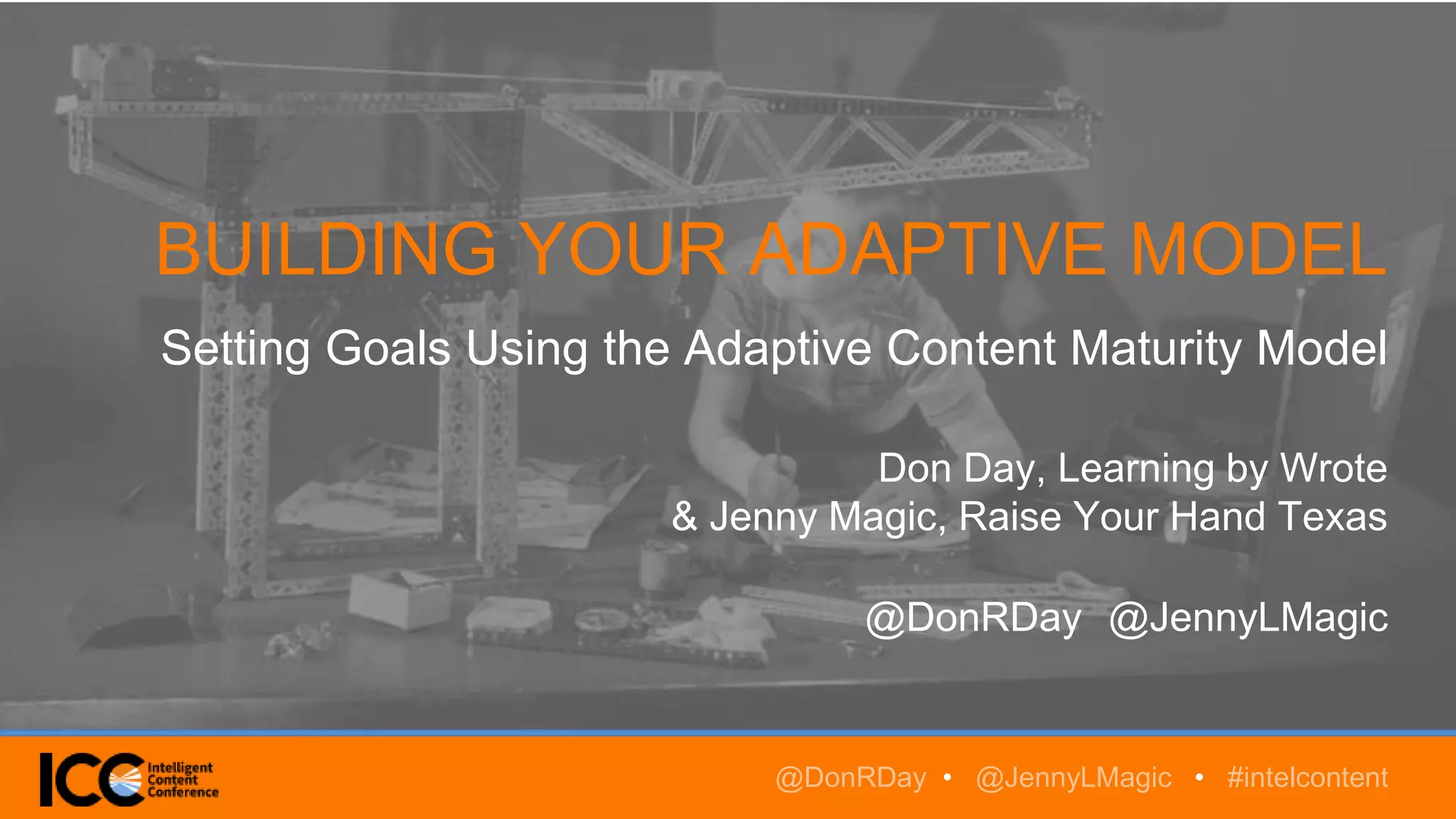 BUILDING YOUR ADAPTIVE MODEL

Setting Goals Using the Adaptive Content Maturity Model

Don Day, Learning by Wrote
& Jenny Magic, Raise Your Hand Texas

@DonRDay @JennyLMagic

ICC Intelligent Content Conference

@DonRDay • @JennyLMagic • #intelcontent